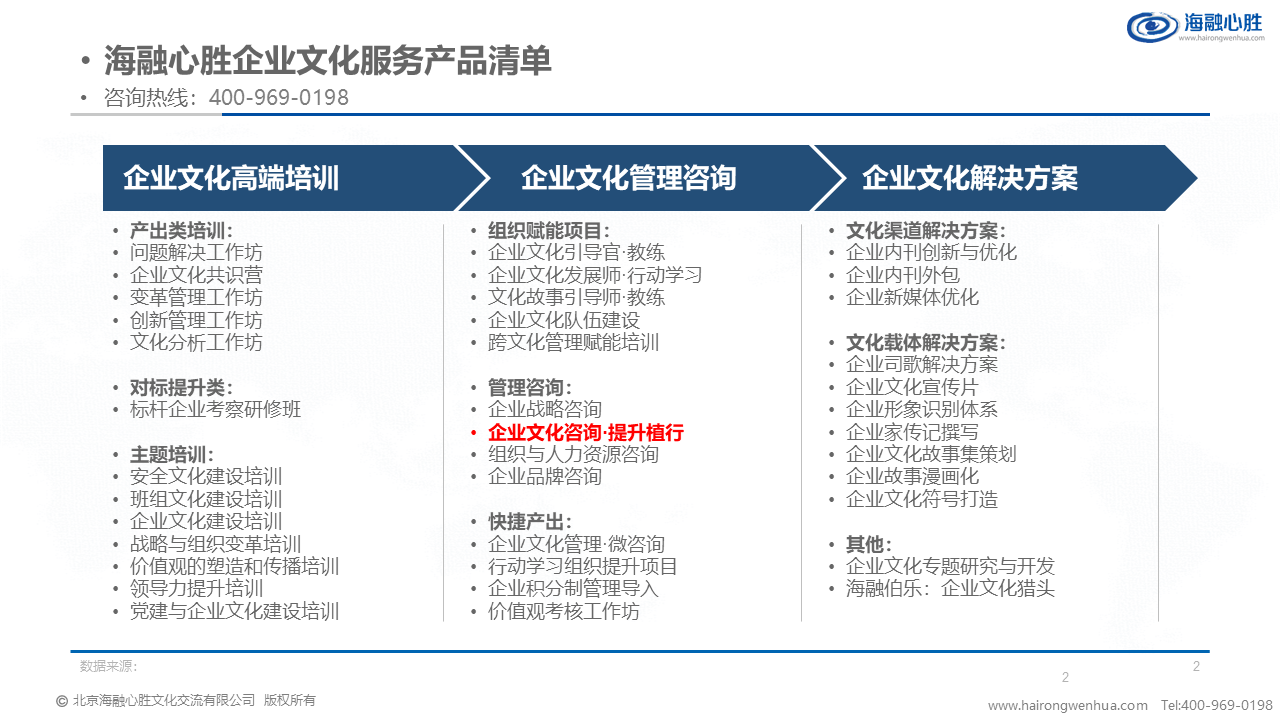 海融心胜
www.hairongwenhua.com

• 海融心胜企业文化服务产品清单
• 咨询热线：400-969-0198

企业文化高端培训

• 产出类培训：
• 问题解决工作坊
• 企业文化共识营
• 变革管理工作坊
• 创新管理工作坊
• 文化分析工作坊

• 对标提升类：
• 标杆企业考察研修班

• 主题培训：
• 安全文化建设培训
• 班组文化建设培训
• 企业文化建设培训
• 战略与组织变革培训
• 价值观的塑造和传播培训
• 领导力提升培训
• 党建与企业文化建设培训

企业文化管理咨询

• 组织赋能项目：
• 企业文化引导官·教练
• 企业文化发展师·行动学习
• 文化故事引导师·教练
• 企业文化队伍建设
• 跨文化管理赋能培训

• 管理咨询：
• 企业战略咨询
• 企业文化咨询·提升植行
• 组织与人力资源咨询
• 企业品牌咨询

• 快捷产出：
• 企业文化管理·微咨询
• 行动学习组织提升项目
• 企业积分制管理导入
• 价值观考核工作坊

企业文化解决方案

• 文化渠道解决方案：
• 企业内刊创新与优化
• 企业内刊外包
• 企业新媒体优化

• 文化载体解决方案：
• 企业司歌解决方案
• 企业文化宣传片
• 企业形象识别体系
• 企业家传记撰写
• 企业文化故事集策划
• 企业故事漫画化
• 企业文化符号打造

• 其他：
• 企业文化专题研究与开发
• 海融伯乐：企业文化猎头

数据来源：

2 2

© 北京海融心胜文化交流有限公司 版权所有

www.hairongwenhua.com Tel:400-969-0198